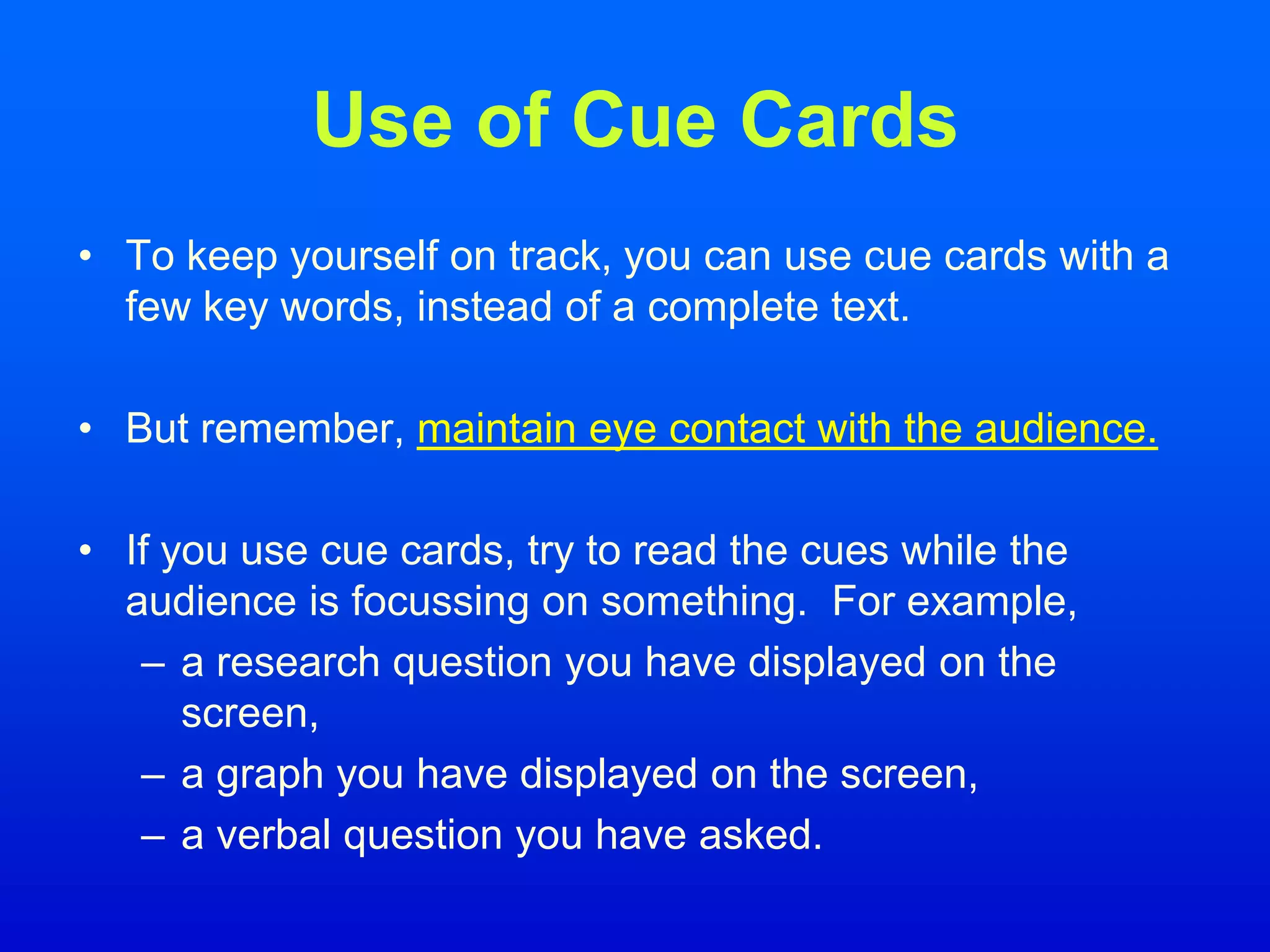 Use of Cue Cards

• To keep yourself on track, you can use cue cards with a few key words, instead of a complete text.

• But remember, maintain eye contact with the audience.

• If you use cue cards, try to read the cues while the audience is focussing on something. For example,
– a research question you have displayed on the screen,
– a graph you have displayed on the screen,
– a verbal question you have asked.